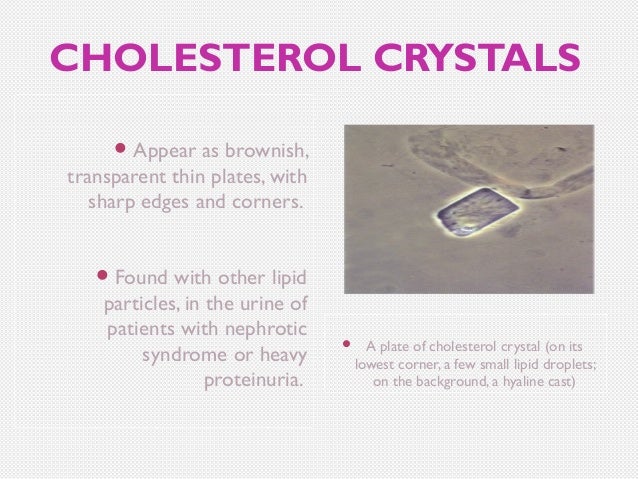 CHOLESTEROL CRYSTALS

• Appear as brownish, transparent thin plates, with sharp edges and corners.

• Found with other lipid particles, in the urine of patients with nephrotic syndrome or heavy proteinuria.

• A plate of cholesterol crystal (on its lowest corner, a few small lipid droplets; on the background, a hyaline cast)